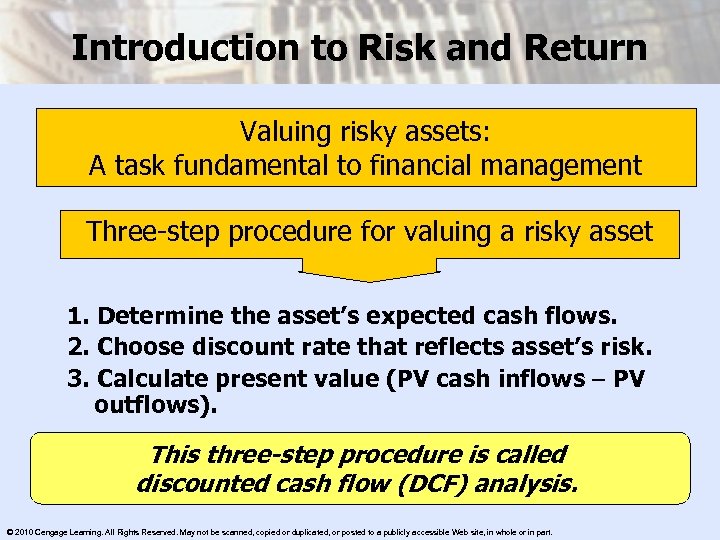 Introduction to Risk and Return

Valuing risky assets:
A task fundamental to financial management

Three-step procedure for valuing a risky asset

1. Determine the asset's expected cash flows.
2. Choose discount rate that reflects asset's risk.
3. Calculate present value (PV cash inflows – PV outflows).

This three-step procedure is called discounted cash flow (DCF) analysis.

© 2010 Cengage Learning. All Rights Reserved. May not be scanned, copied or duplicated, or posted to a publicly accessible Web site, in whole or in part.